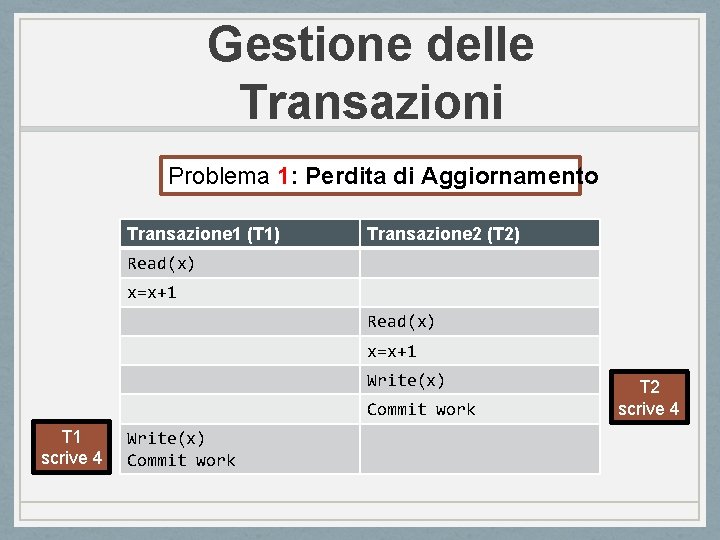 Gestione delle Transazioni

Problema 1: Perdita di Aggiornamento

| Transazione1 (T1) | Transazione2 (T2) |
|---|---|
| Read(x) | |
| x=x+1 | |
| | Read(x) |
| | x=x+1 |
| | Write(x) |
| | Commit work |
| Write(x) Commit work | |

T2 scrive 4

T1 scrive 4